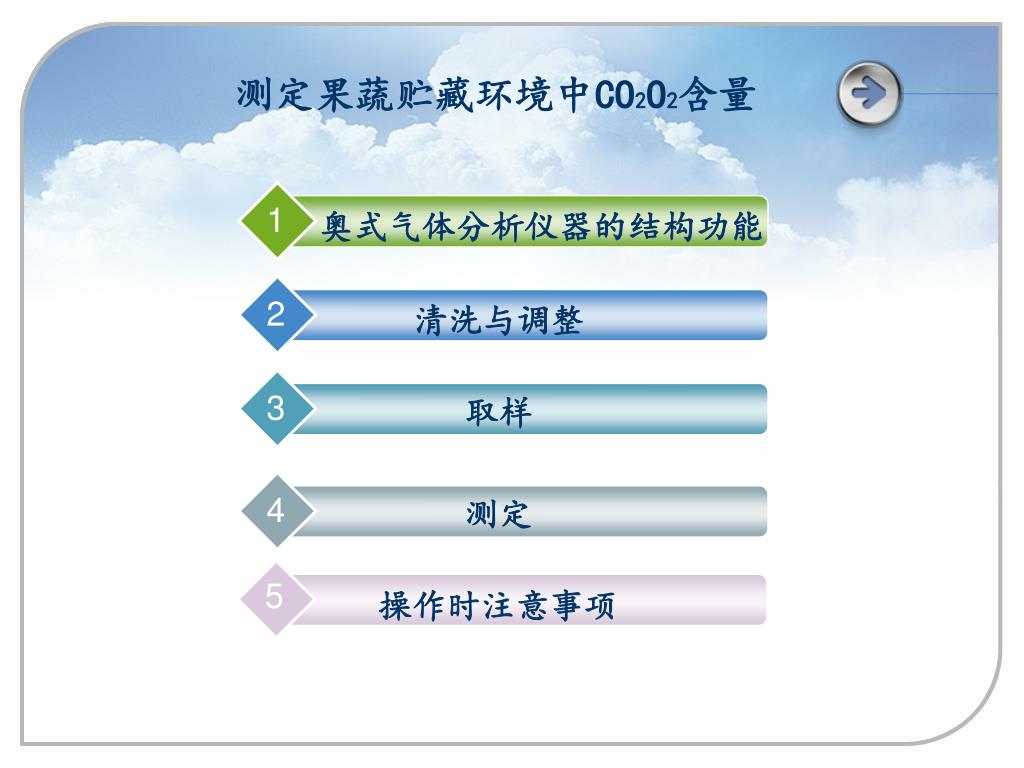 测定果蔬贮藏环境中$CO_2O_2$含量

1 奥式气体分析仪器的结构功能

2 清洗与调整

3 取样

4 测定

5 操作时注意事项